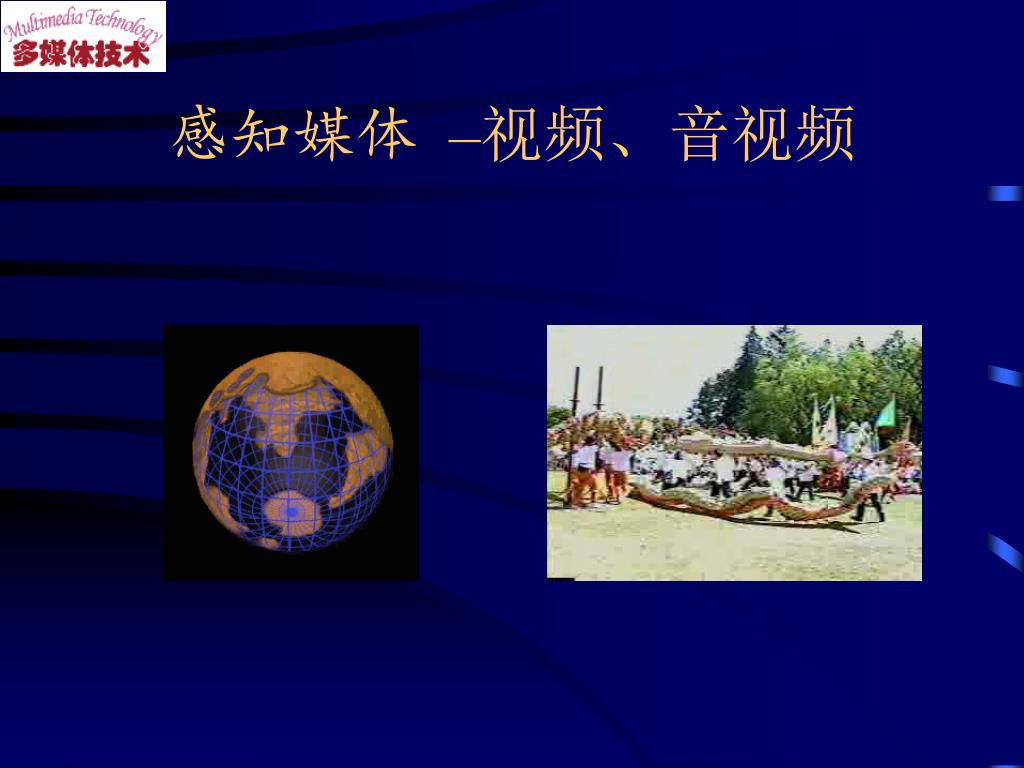 Multimedia Technology
多媒体技术

感知媒体 –视频、音视频